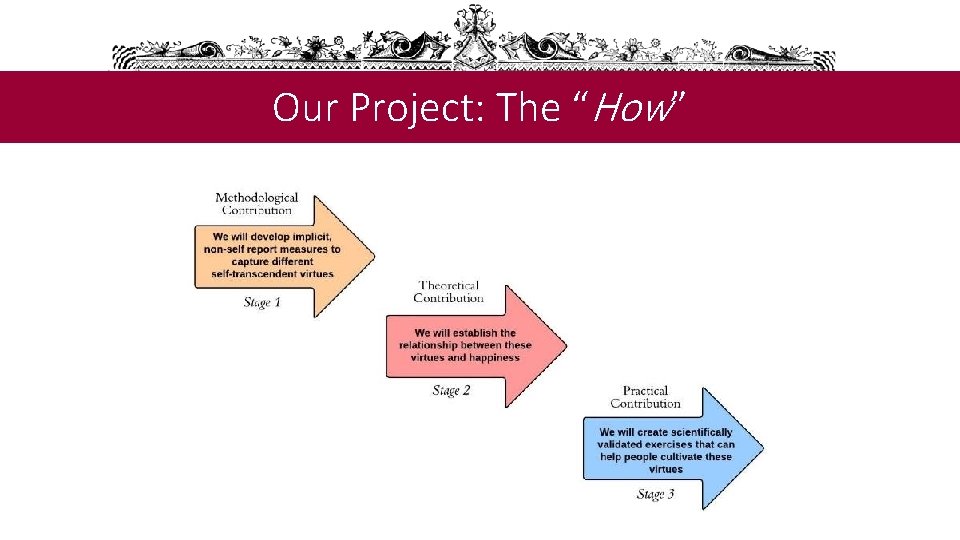 Our Project: The “How”

Methodological Contribution

We will develop implicit, non-self report measures to capture different self-transcendent virtues

Stage 1

Theoretical Contribution

We will establish the relationship between these virtues and happiness

Stage 2

Practical Contribution

We will create scientifically validated exercises that can help people cultivate these virtues

Stage 3